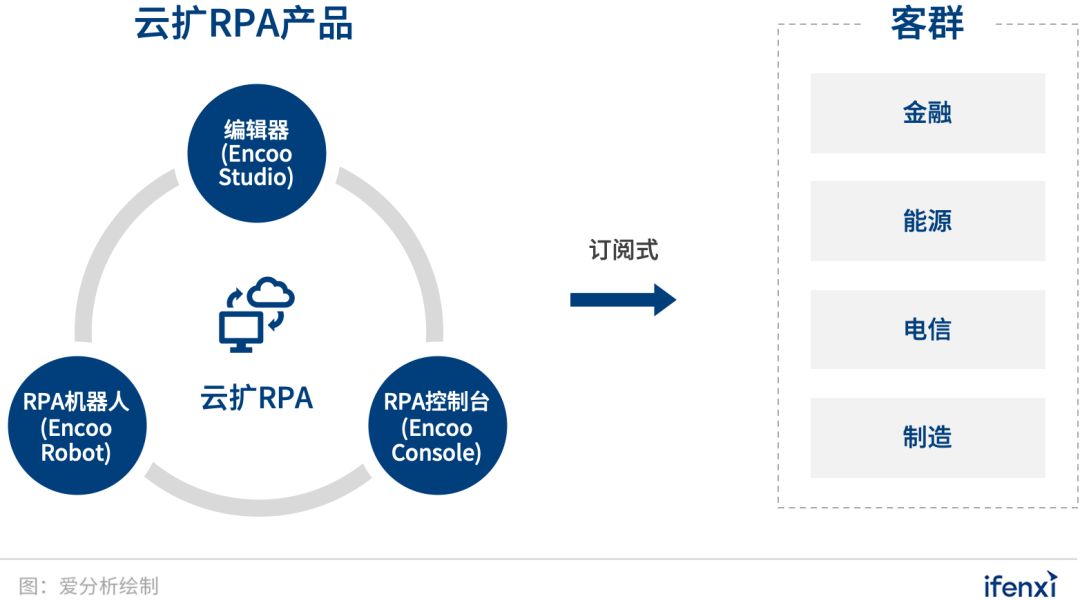 云扩RPA产品

编辑器 (Encoo Studio)

云扩RPA

RPA机器人 (Encoo Robot)

RPA控制台 (Encoo Console)

订阅式

客群

金融

能源

电信

制造

图：爱分析绘制

ifenxi